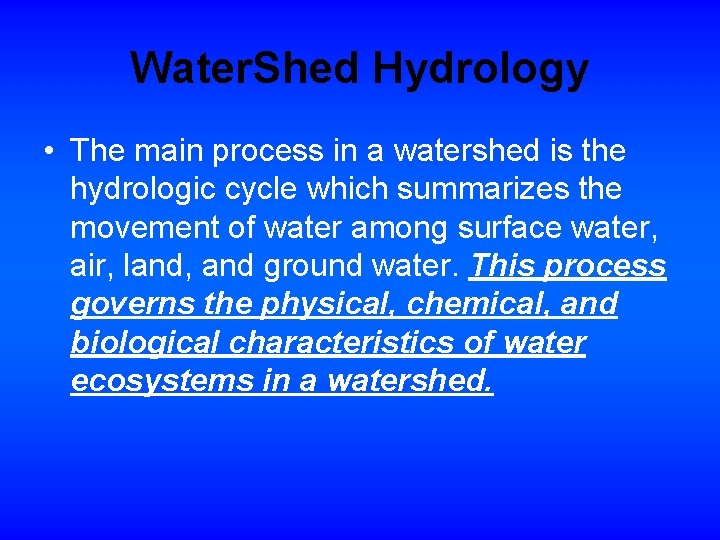 WaterShed Hydrology

• The main process in a watershed is the hydrologic cycle which summarizes the movement of water among surface water, air, land, and ground water. This process governs the physical, chemical, and biological characteristics of water ecosystems in a watershed.